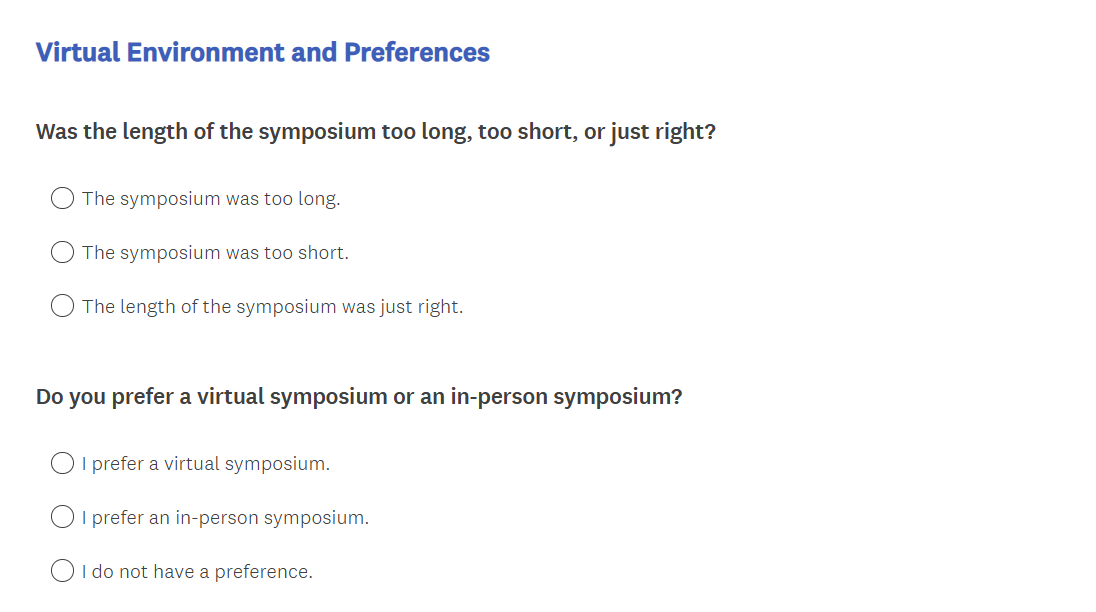 Virtual Environment and Preferences

Was the length of the symposium too long, too short, or just right?

The symposium was too long.

The symposium was too short.

The length of the symposium was just right.

Do you prefer a virtual symposium or an in-person symposium?

I prefer a virtual symposium.

I prefer an in-person symposium.

I do not have a preference.